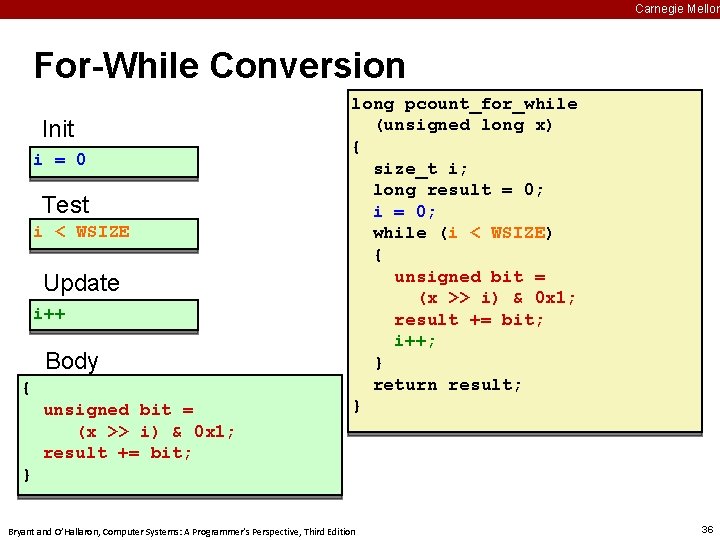 Carnegie Mellon

For-While Conversion

Init
i = 0

Test
i < WSIZE

Update
i++

Body
{
  unsigned bit =
    (x >> i) & 0x1;
  result += bit;
}

long pcount_for_while
  (unsigned long x)
{
  size_t i;
  long result = 0;
  i = 0;
  while (i < WSIZE)
  {
    unsigned bit =
      (x >> i) & 0x1;
    result += bit;
    i++;
  }
  return result;
}

Bryant and O'Hallaron, Computer Systems: A Programmer's Perspective, Third Edition

36